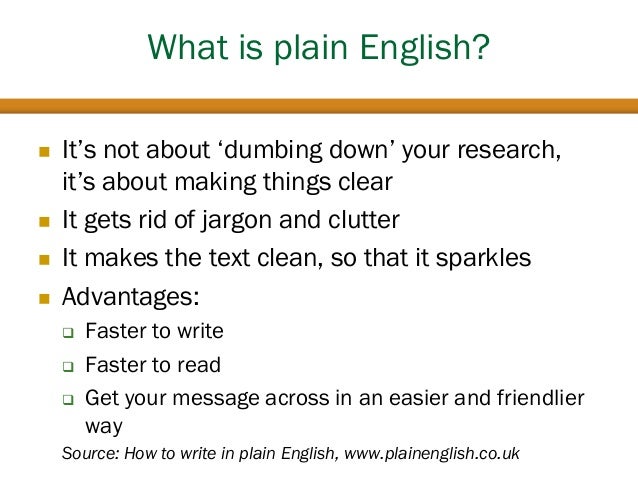 What is plain English?

- It’s not about ‘dumbing down’ your research, it’s about making things clear
- It gets rid of jargon and clutter
- It makes the text clean, so that it sparkles
- Advantages:
  - Faster to write
  - Faster to read
  - Get your message across in an easier and friendlier way

Source: How to write in plain English, www.plainenglish.co.uk